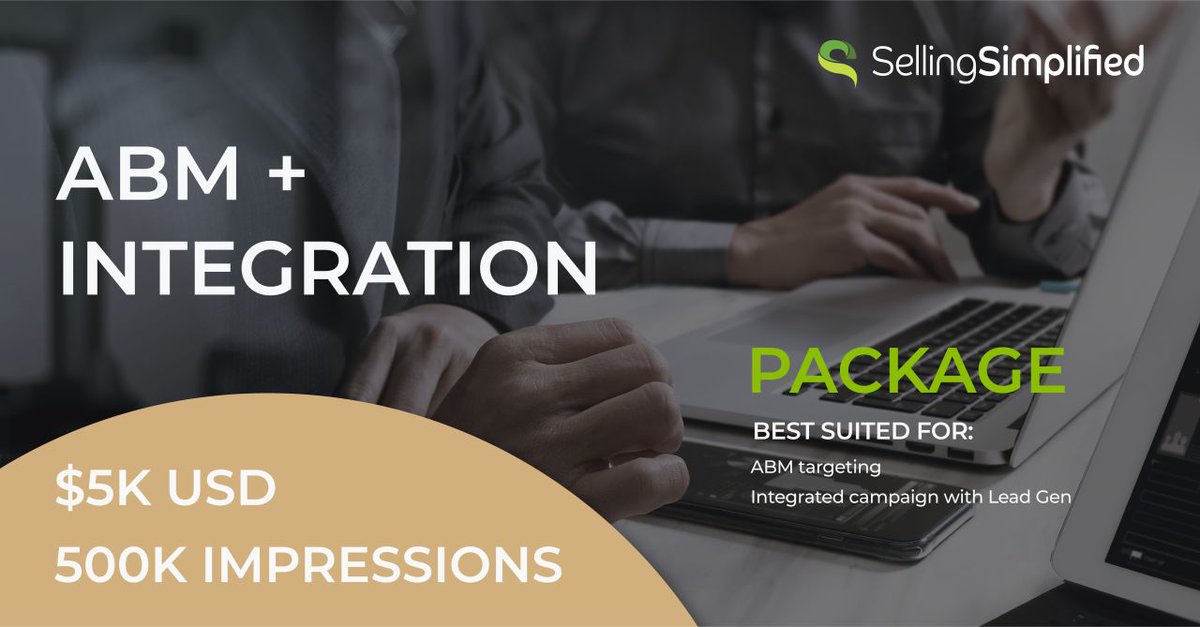 SellingSimplified

ABM + INTEGRATION

PACKAGE

BEST SUITED FOR:
ABM targeting
Integrated campaign with Lead Gen

$5K USD
500K IMPRESSIONS